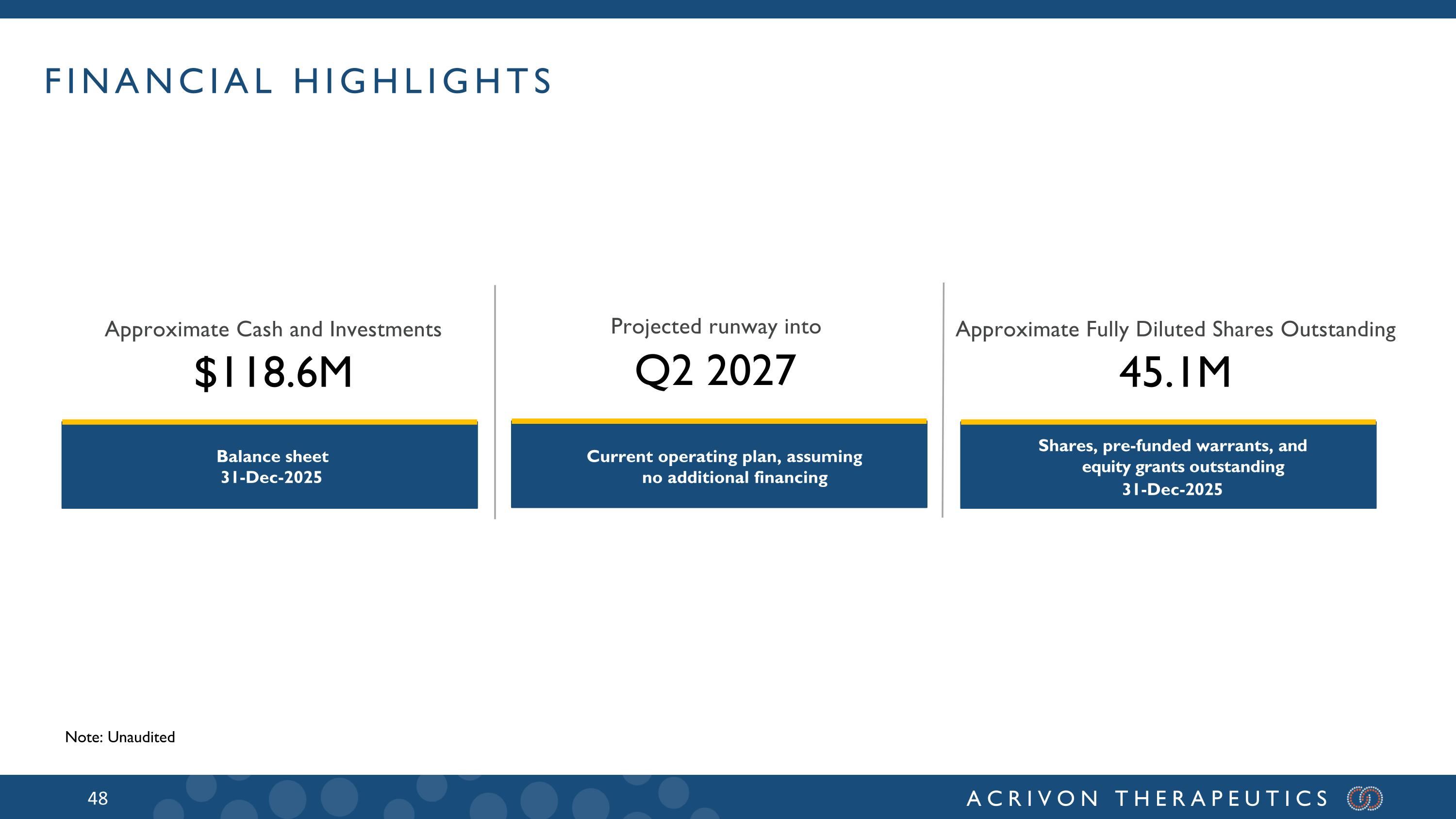 FINANCIAL HIGHLIGHTS

Approximate Cash and Investments

$118.6M

Balance sheet
31-Dec-2025

Projected runway into

Q2 2027

Current operating plan, assuming no additional financing

Approximate Fully Diluted Shares Outstanding

45.1M

Shares, pre-funded warrants, and equity grants outstanding
31-Dec-2025

Note: Unaudited

48

ACRIVON THERAPEUTICS